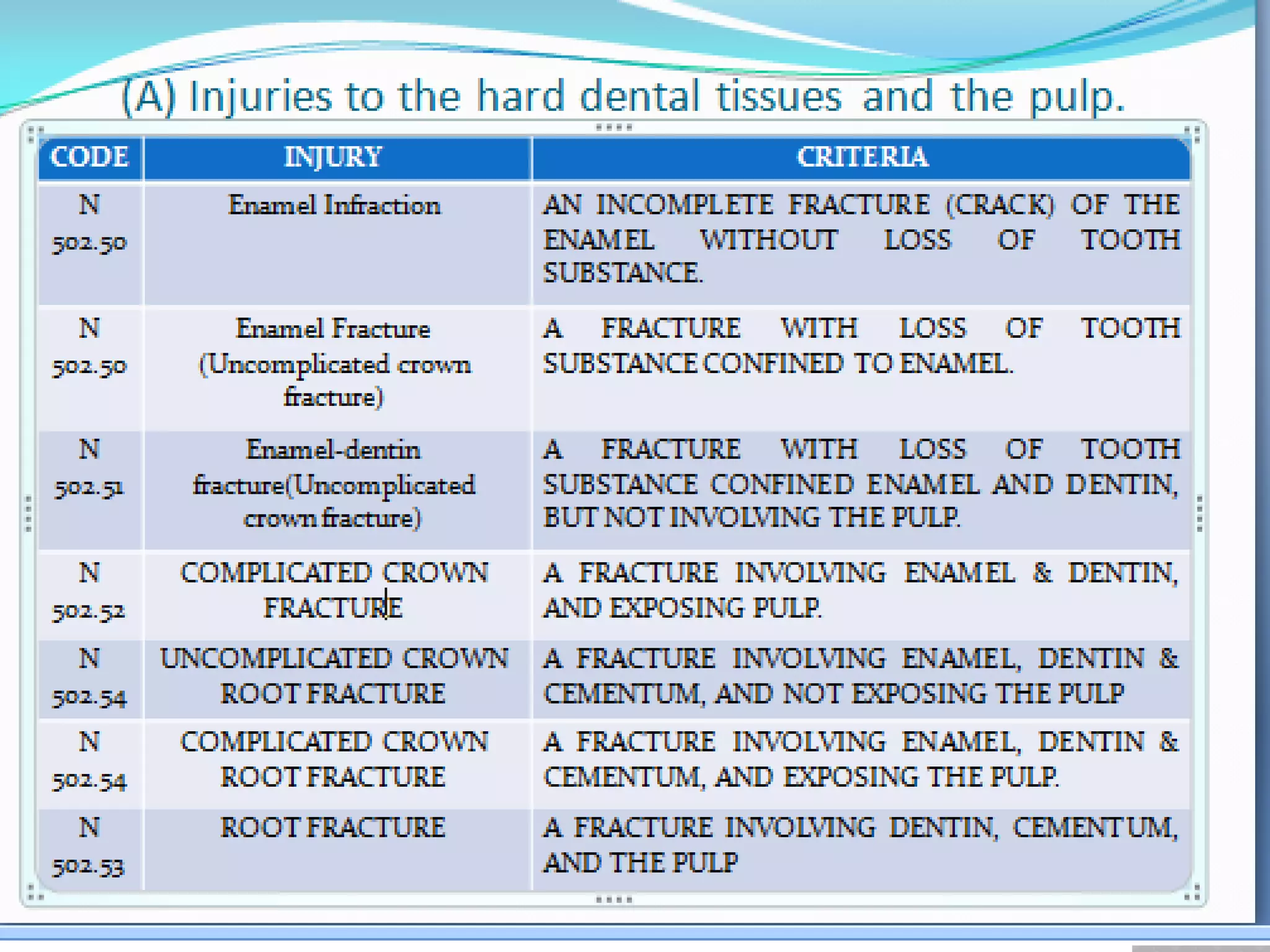 (A) Injuries to the hard dental tissues and the pulp.

| CODE | INJURY | CRITERIA |
|---|---|---|
| N 502.50 | Enamel Infraction | AN INCOMPLETE FRACTURE (CRACK) OF THE ENAMEL WITHOUT LOSS OF TOOTH SUBSTANCE. |
| N 502.50 | Enamel Fracture (Uncomplicated crown fracture) | A FRACTURE WITH LOSS OF TOOTH SUBSTANCE CONFINED TO ENAMEL. |
| N 502.51 | Enamel-dentin fracture(Uncomplicated crown fracture) | A FRACTURE WITH LOSS OF TOOTH SUBSTANCE CONFINED ENAMEL AND DENTIN, BUT NOT INVOLVING THE PULP. |
| N 502.52 | COMPLICATED CROWN FRACTURE | A FRACTURE INVOLVING ENAMEL & DENTIN, AND EXPOSING PULP. |
| N 502.54 | UNCOMPLICATED CROWN ROOT FRACTURE | A FRACTURE INVOLVING ENAMEL, DENTIN & CEMENTUM, AND NOT EXPOSING THE PULP |
| N 502.54 | COMPLICATED CROWN ROOT FRACTURE | A FRACTURE INVOLVING ENAMEL, DENTIN & CEMENTUM, AND EXPOSING THE PULP. |
| N 502.53 | ROOT FRACTURE | A FRACTURE INVOLVING DENTIN, CEMENTUM, AND THE PULP |